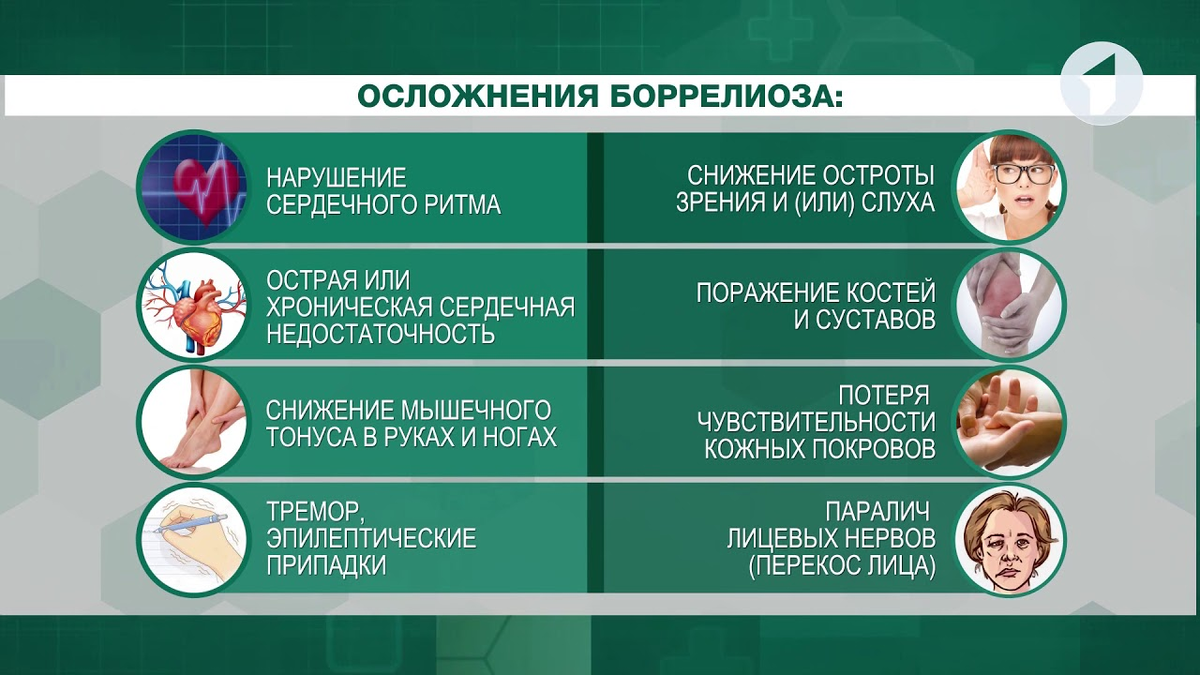 ОСЛОЖНЕНИЯ БОРРЕЛИОЗА:

НАРУШЕНИЕ СЕРДЕЧНОГО РИТМА

ОСТРАЯ ИЛИ ХРОНИЧЕСКАЯ СЕРДЕЧНАЯ НЕДОСТАТОЧНОСТЬ

СНИЖЕНИЕ МЫШЕЧНОГО ТОНУСА В РУКАХ И НОГАХ

ТРЕМОР, ЭПИЛЕПТИЧЕСКИЕ ПРИПАДКИ

СНИЖЕНИЕ ОСТРОТЫ ЗРЕНИЯ И (ИЛИ) СЛУХА

ПОРАЖЕНИЕ КОСТЕЙ И СУСТАВОВ

ПОТЕРЯ ЧУВСТВИТЕЛЬНОСТИ КОЖНЫХ ПОКРОВОВ

ПАРАЛИЧ ЛИЦЕВЫХ НЕРВОВ (ПЕРЕКОС ЛИЦА)